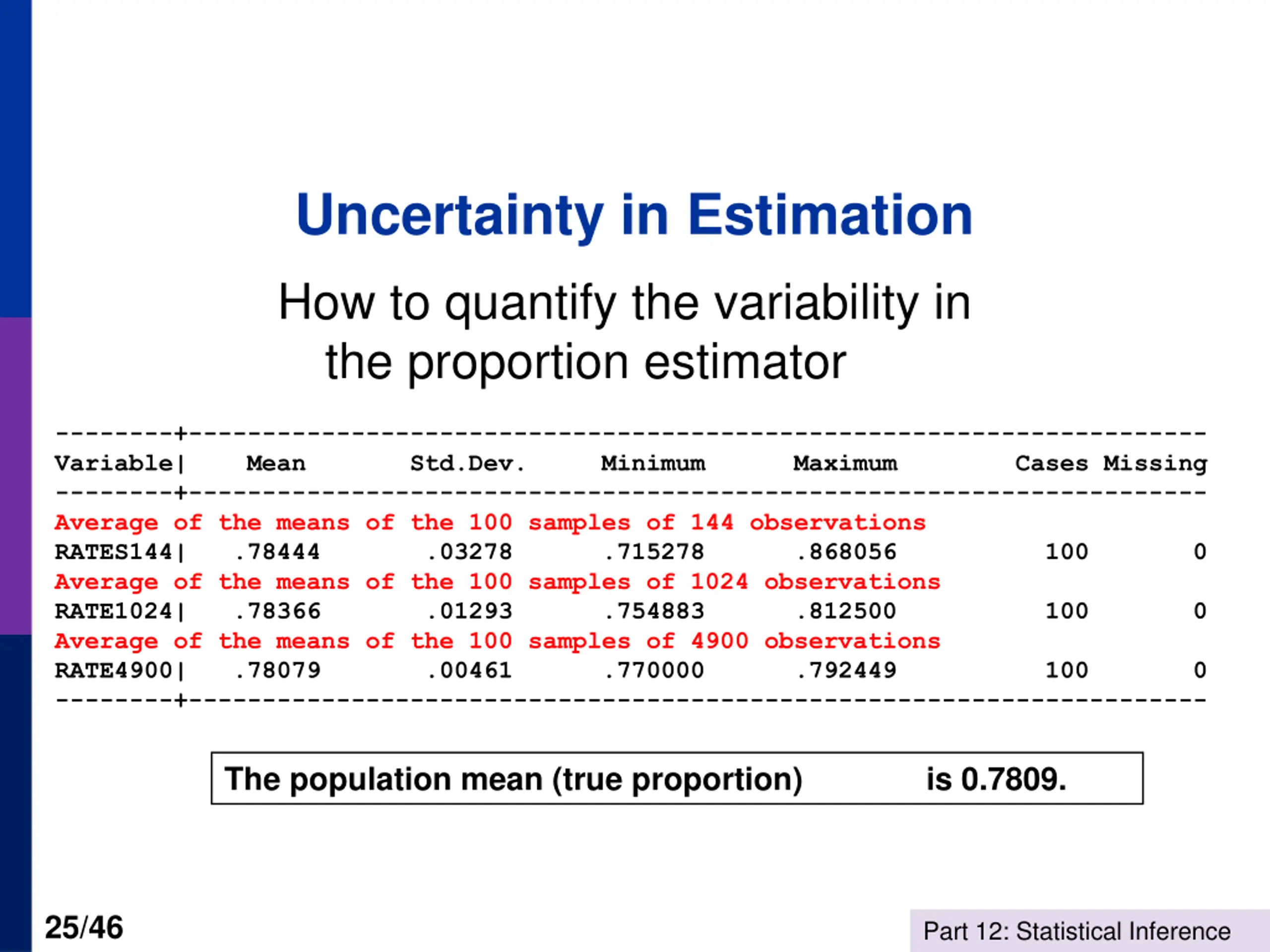 Uncertainty in Estimation

How to quantify the variability in the proportion estimator

| Variable | Mean | Std.Dev. | Minimum | Maximum | Cases | Missing |
|---|---|---|---|---|---|---|
| Average of the means of the 100 samples of 144 observations | | | | | | |
| RATES144 | .78444 | .03278 | .715278 | .868056 | 100 | 0 |
| Average of the means of the 100 samples of 1024 observations | | | | | | |
| RATE1024 | .78366 | .01293 | .754883 | .812500 | 100 | 0 |
| Average of the means of the 100 samples of 4900 observations | | | | | | |
| RATE4900 | .78079 | .00461 | .770000 | .792449 | 100 | 0 |

The population mean (true proportion) is 0.7809.

25/46

Part 12: Statistical Inference